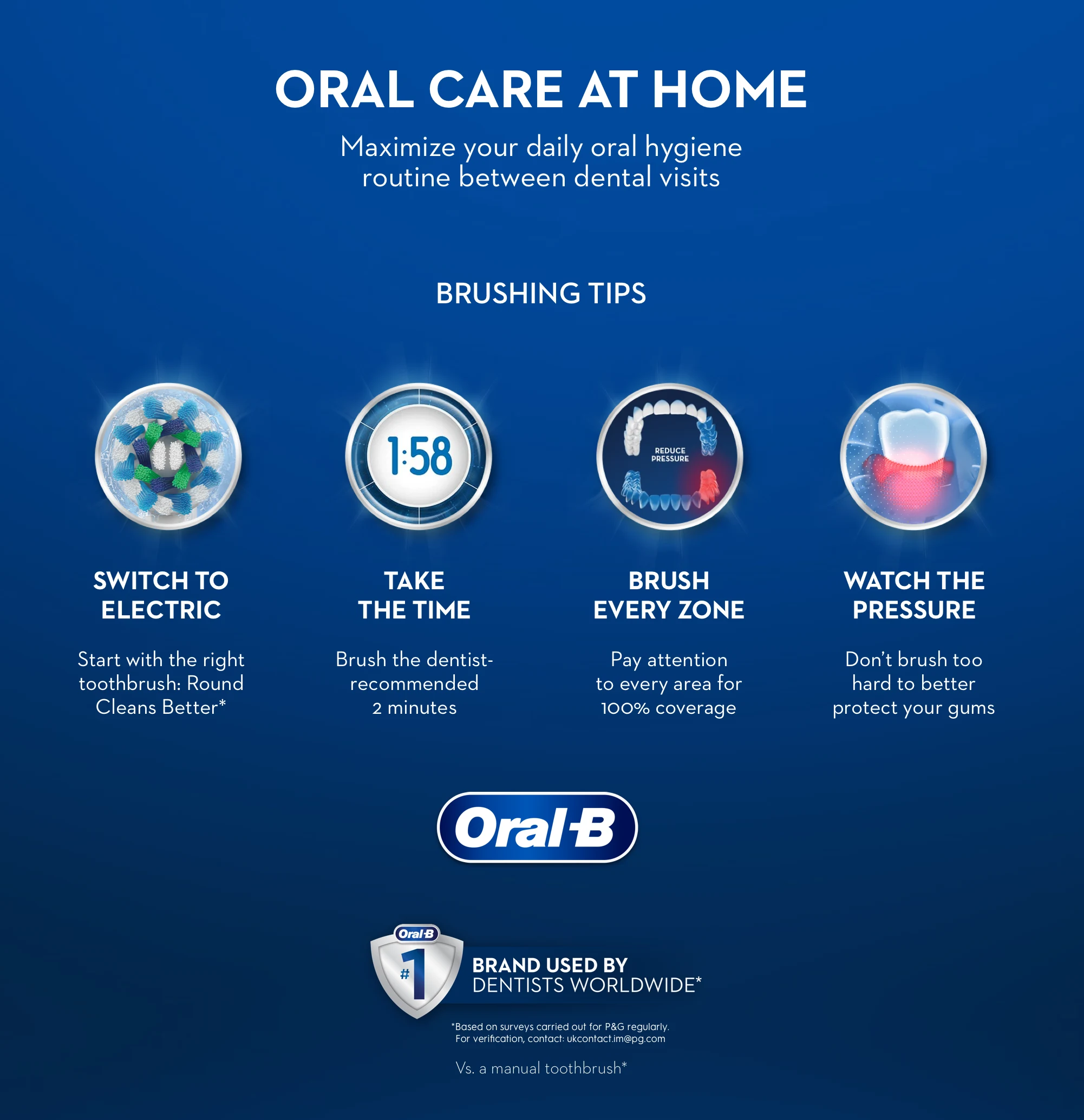 ORAL CARE AT HOME

Maximize your daily oral hygiene routine between dental visits

BRUSHING TIPS

1:58

REDUCE PRESSURE

SWITCH TO ELECTRIC

Start with the right toothbrush: Round Cleans Better*

TAKE THE TIME

Brush the dentist-recommended 2 minutes

BRUSH EVERY ZONE

Pay attention to every area for 100% coverage

WATCH THE PRESSURE

Don't brush too hard to better protect your gums

Oral-B

Oral-B

#1

BRAND USED BY DENTISTS WORLDWIDE*

*Based on surveys carried out for P&G regularly. For verification, contact: ukcontact.im@pg.com

Vs. a manual toothbrush*